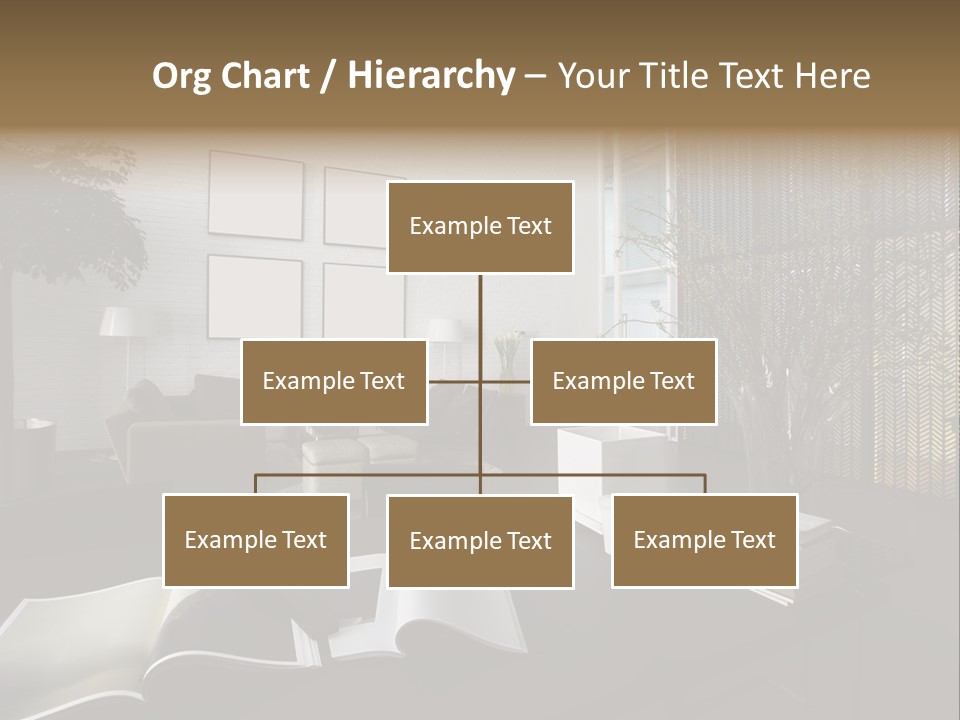 Org Chart / Hierarchy – Your Title Text Here

Example Text

Example Text

Example Text

Example Text

Example Text

Example Text